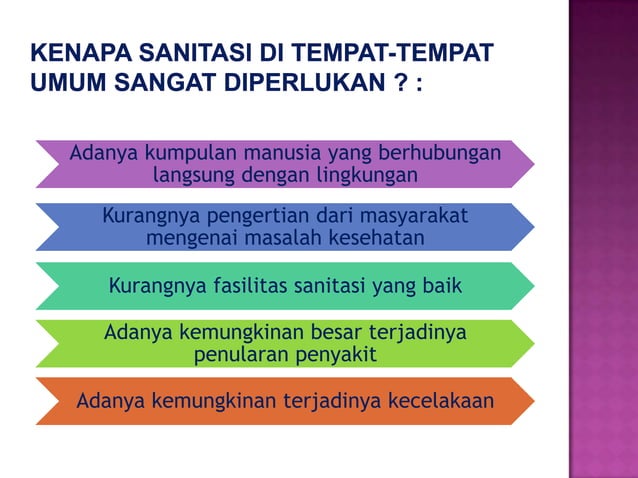 KENAPA SANITASI DI TEMPAT-TEMPAT UMUM SANGAT DIPERLUKAN ? :

Adanya kumpulan manusia yang berhubungan langsung dengan lingkungan

Kurangnya pengertian dari masyarakat mengenai masalah kesehatan

Kurangnya fasilitas sanitasi yang baik

Adanya kemungkinan besar terjadinya penularan penyakit

Adanya kemungkinan terjadinya kecelakaan